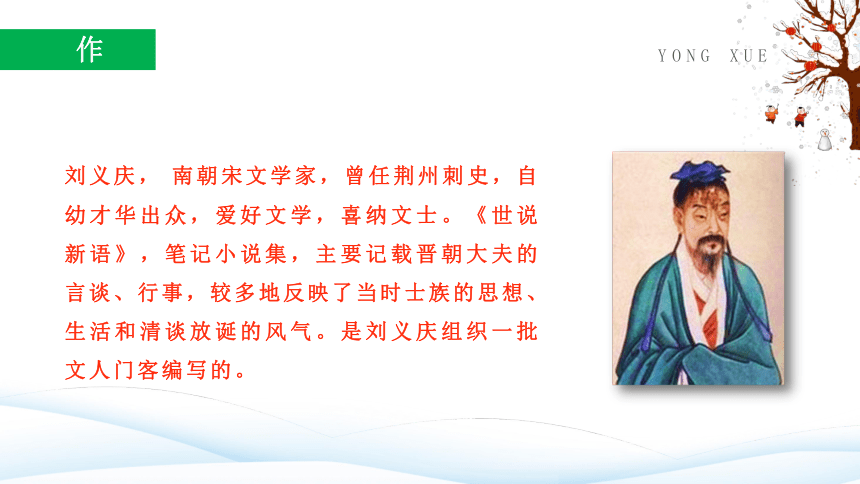 作

YONG XUE

刘义庆， 南朝宋文学家，曾任荆州刺史，自幼才华出众，爱好文学，喜纳文士。《世说新语》，笔记小说集，主要记载晋朝大夫的言谈、行事，较多地反映了当时士族的思想、生活和清谈放诞的风气。是刘义庆组织一批文人门客编写的。